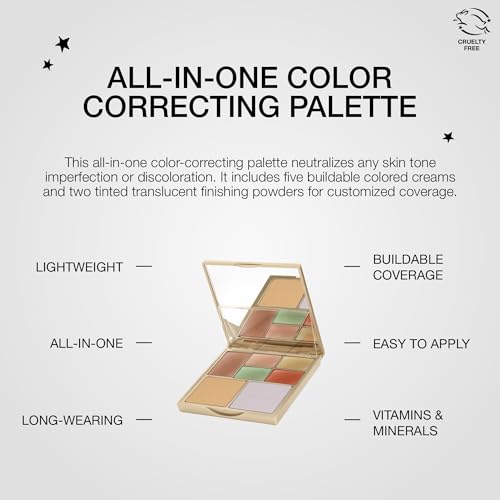 CRUELTY FREE

ALL-IN-ONE COLOR CORRECTING PALETTE

This all-in-one color-correcting palette neutralizes any skin tone imperfection or discoloration. It includes five buildable colored creams and two tinted translucent finishing powders for customized coverage.

LIGHTWEIGHT

ALL-IN-ONE

LONG-WEARING

BUILDABLE COVERAGE

EASY TO APPLY

VITAMINS & MINERALS